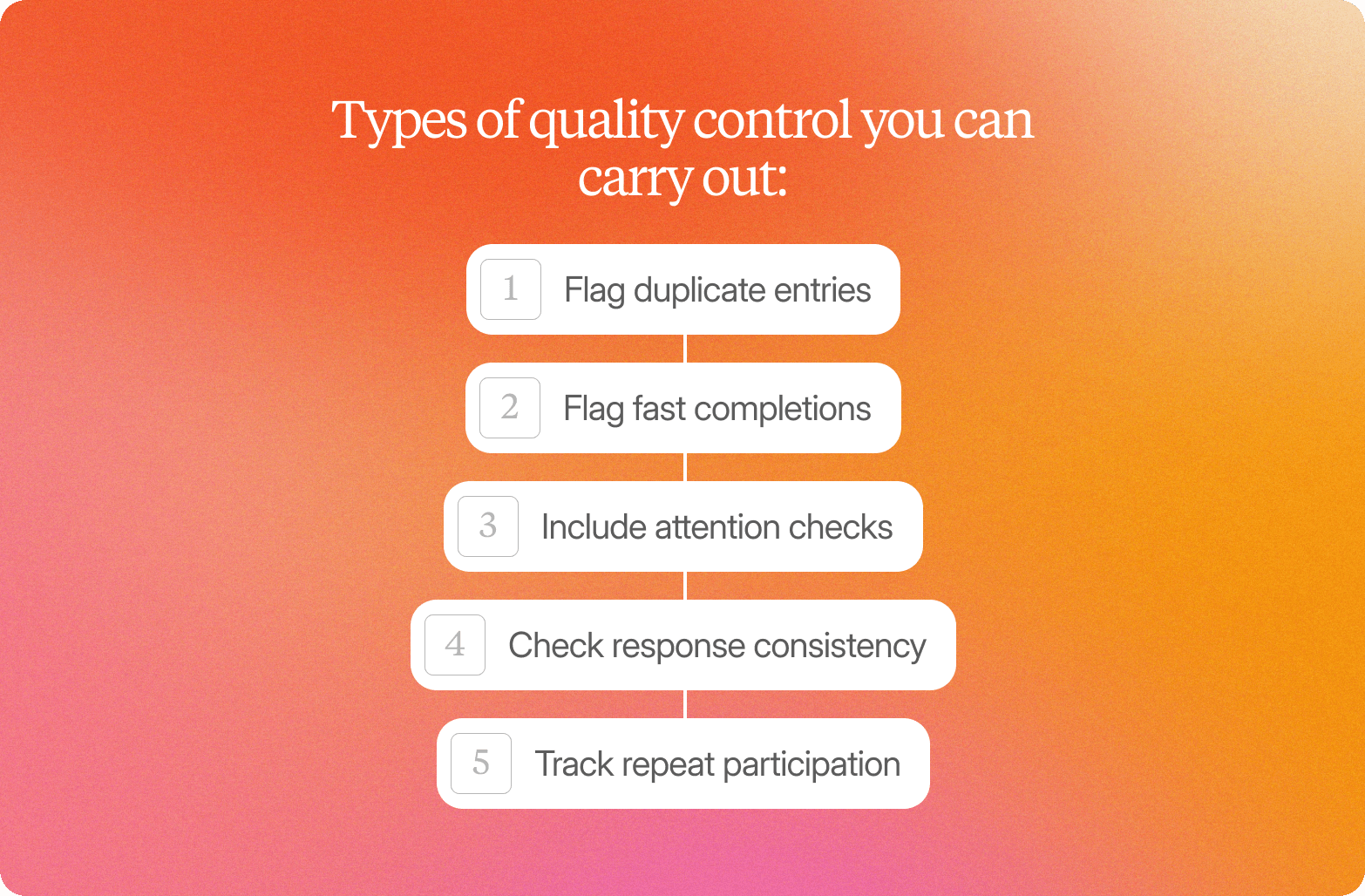 Types of quality control you can carry out:

1 Flag duplicate entries

2 Flag fast completions

3 Include attention checks

4 Check response consistency

5 Track repeat participation